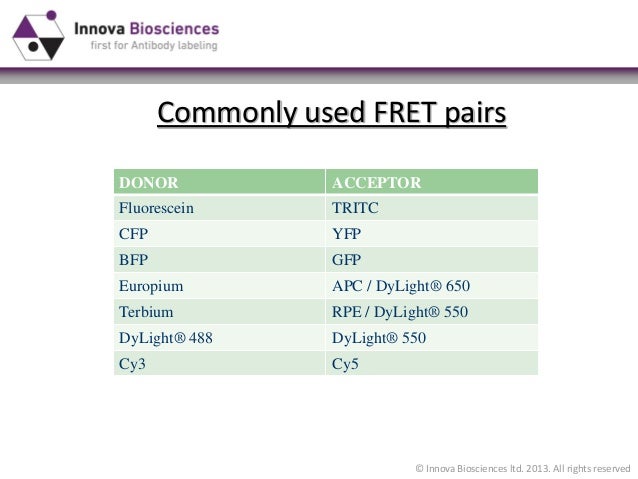 Innova Biosciences
first for Antibody labeling

Commonly used FRET pairs

| DONOR | ACCEPTOR |
|---|---|
| Fluorescein | TRITC |
| CFP | YFP |
| BFP | GFP |
| Europium | APC / DyLight® 650 |
| Terbium | RPE / DyLight® 550 |
| DyLight® 488 | DyLight® 550 |
| Cy3 | Cy5 |

© Innova Biosciences ltd. 2013. All rights reserved